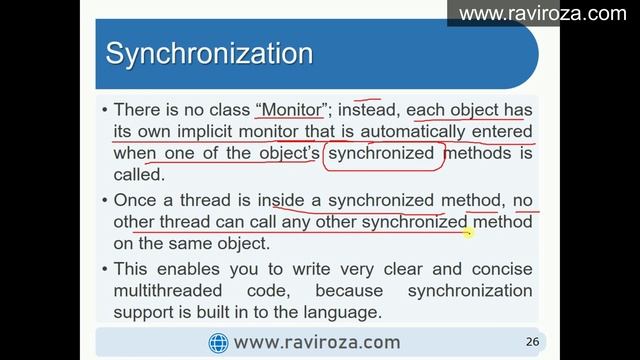 www.raviroza.com

Synchronization

• There is no class "Monitor"; instead, each object has its own implicit monitor that is automatically entered when one of the object's synchronized methods is called.

• Once a thread is inside a synchronized method, no other thread can call any other synchronized method on the same object.

• This enables you to write very clear and concise multithreaded code, because synchronization support is built in to the language.

www.raviroza.com

26